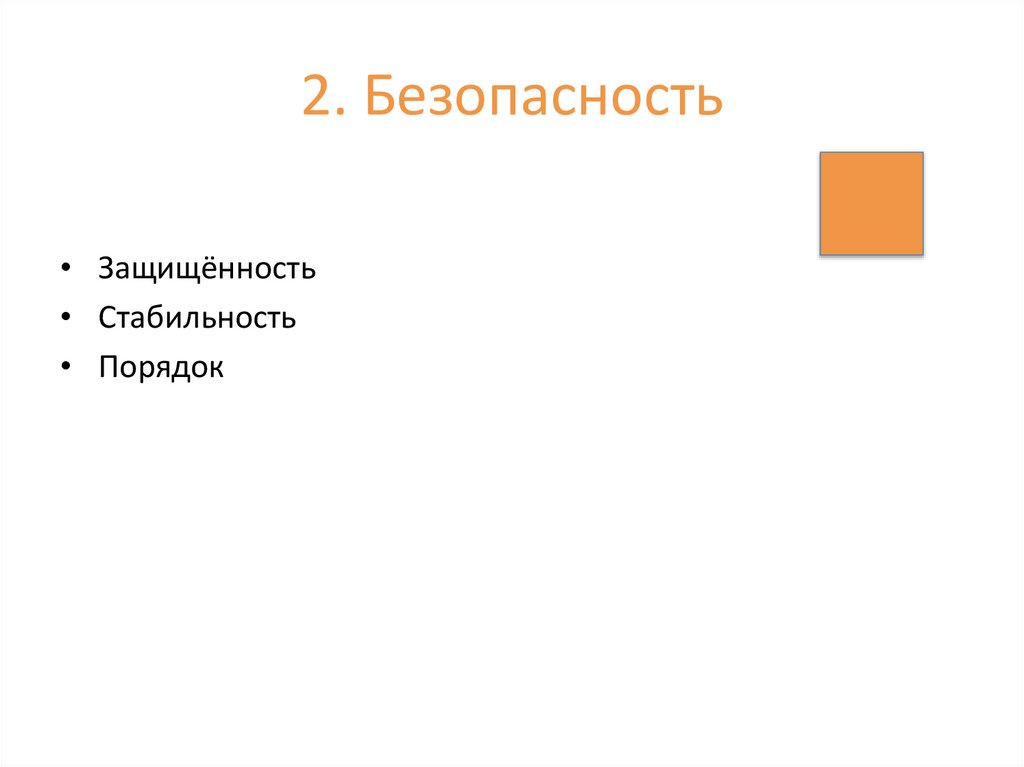 2. Безопасность

• Защищённость
• Стабильность
• Порядок